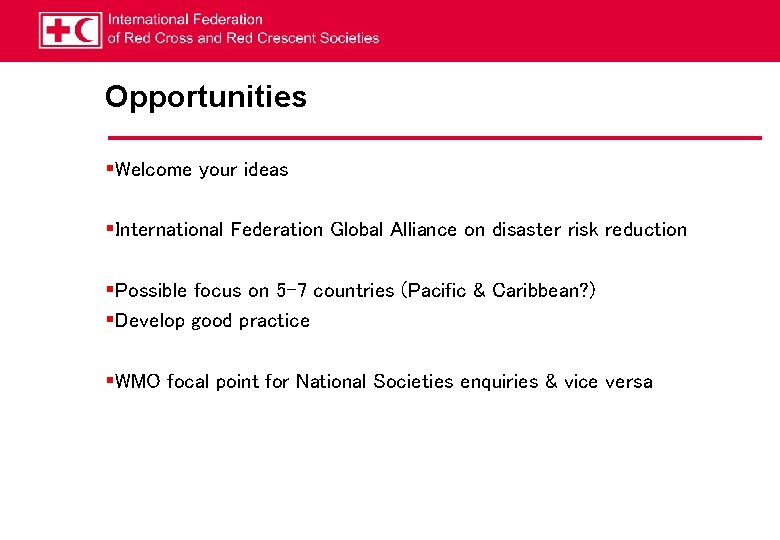 International Federation
of Red Cross and Red Crescent Societies

Opportunities

▪Welcome your ideas

▪International Federation Global Alliance on disaster risk reduction

▪Possible focus on 5-7 countries (Pacific & Caribbean?)
▪Develop good practice

▪WMO focal point for National Societies enquiries & vice versa